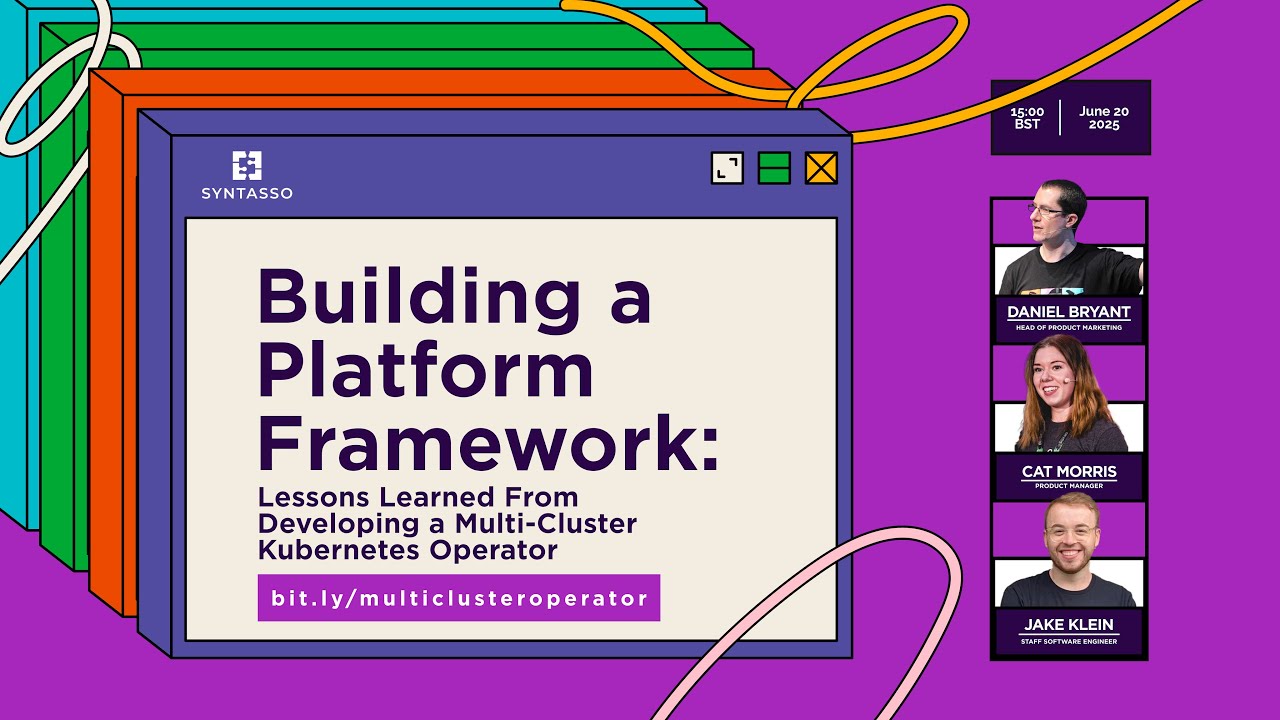 SYNTASSO

Building a Platform Framework:

Lessons Learned From Developing a Multi-Cluster Kubernetes Operator

bit.ly/multiclusteroperator

15:00 BST

June 20 2025

DANIEL BRYANT
HEAD OF PRODUCT MARKETING

CAT MORRIS
PRODUCT MANAGER

JAKE KLEIN
STAFF SOFTWARE ENGINEER